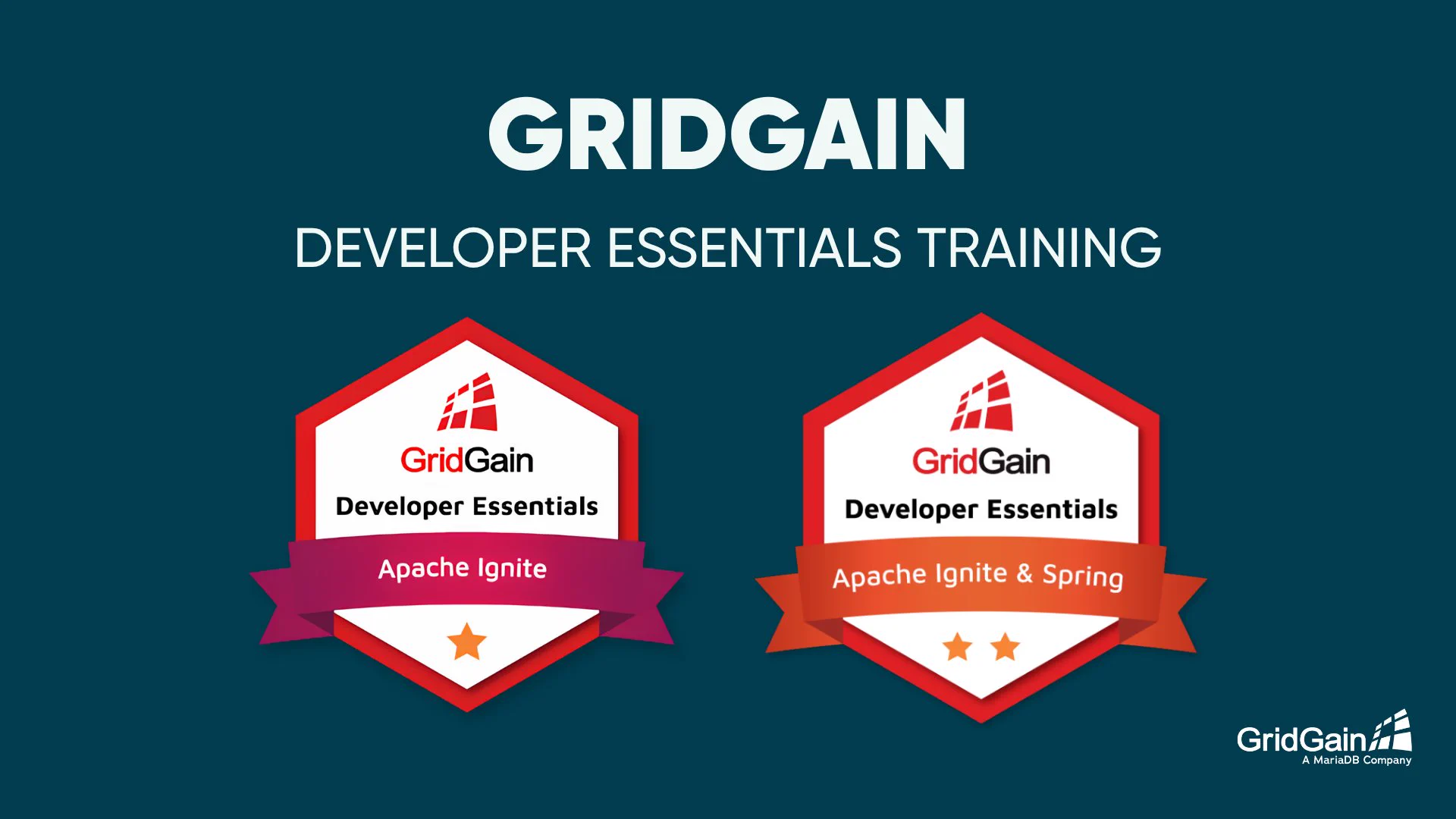 GRIDGAIN

DEVELOPER ESSENTIALS TRAINING

GridGain
Developer Essentials
Apache Ignite

GridGain
Developer Essentials
Apache Ignite & Spring

GridGain
A MariaDB Company